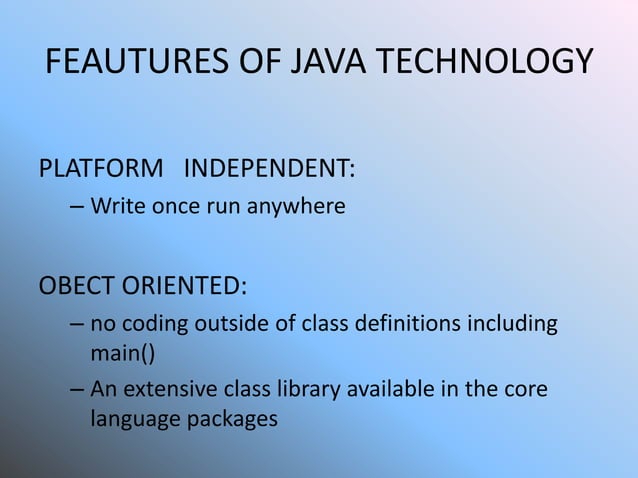 FEAUTURES OF JAVA TECHNOLOGY

PLATFORM INDEPENDENT:

– Write once run anywhere

OBECT ORIENTED:

– no coding outside of class definitions including main()

– An extensive class library available in the core language packages